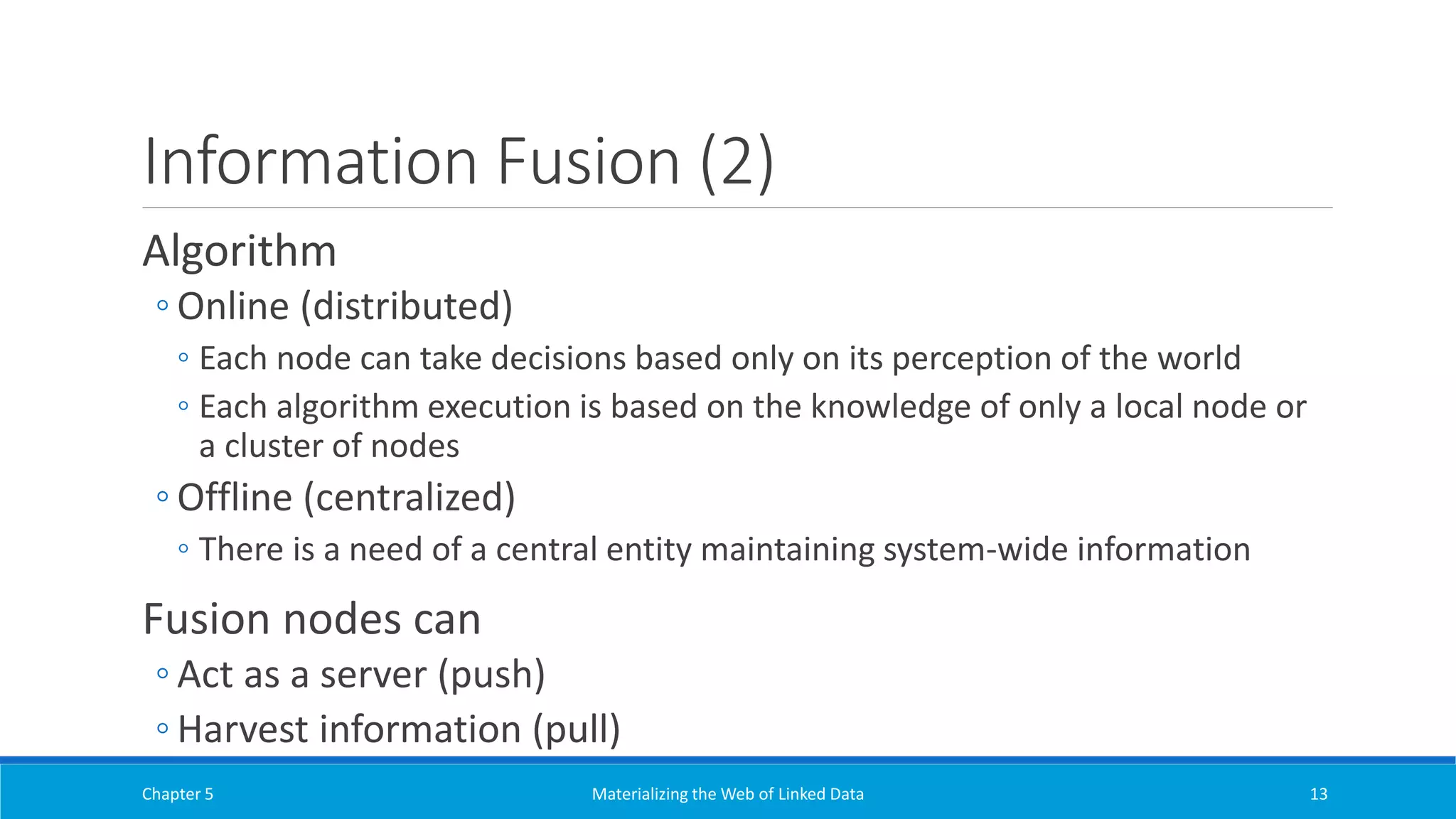 Information Fusion (2)

Algorithm

◦ Online (distributed)

◦ Each node can take decisions based only on its perception of the world

◦ Each algorithm execution is based on the knowledge of only a local node or a cluster of nodes

◦ Offline (centralized)

◦ There is a need of a central entity maintaining system-wide information

Fusion nodes can

◦ Act as a server (push)

◦ Harvest information (pull)

Chapter 5

Materializing the Web of Linked Data

13